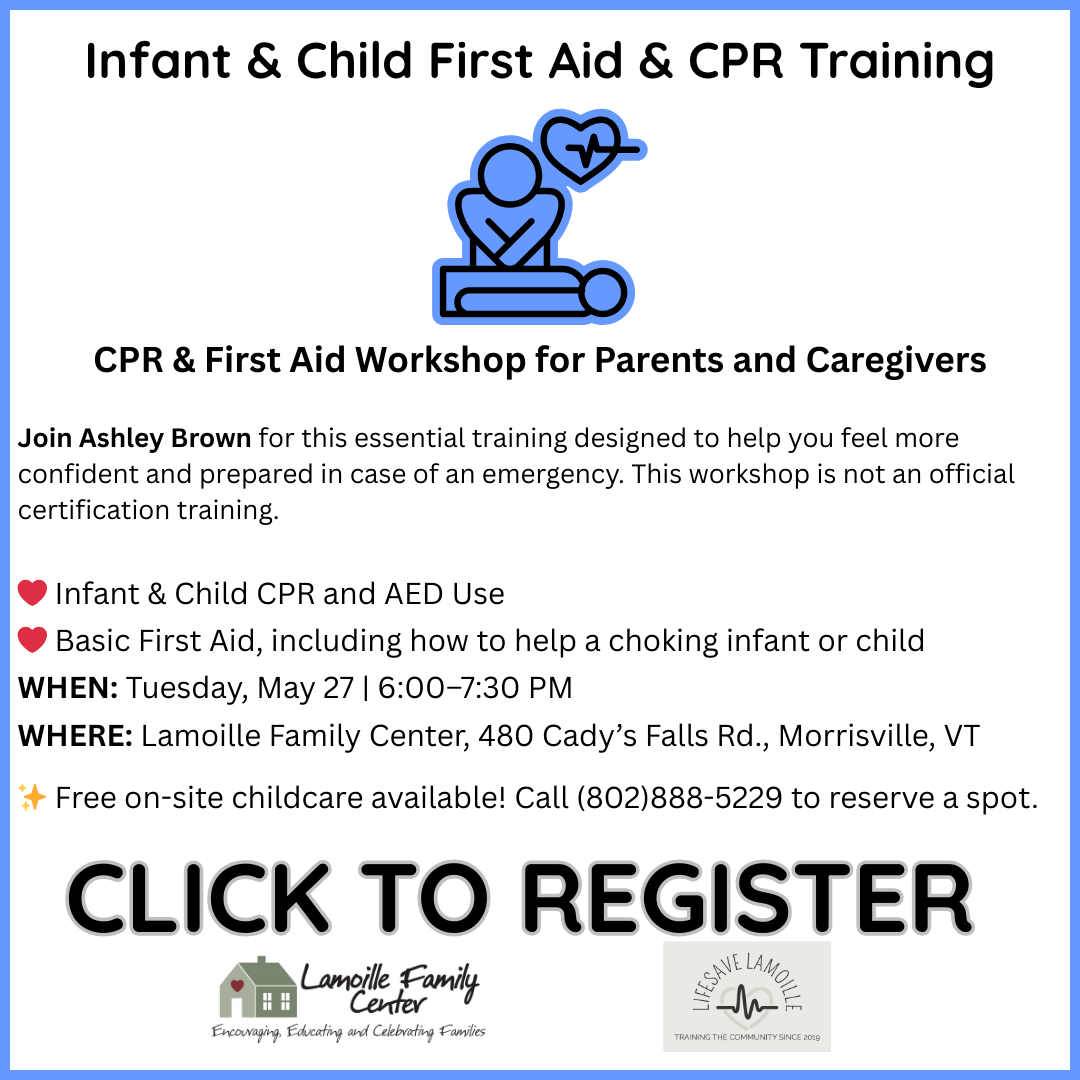 Infant & Child First Aid & CPR Training

CPR & First Aid Workshop for Parents and Caregivers

Join Ashley Brown for this essential training designed to help you feel more confident and prepared in case of an emergency. This workshop is not an official certification training.

❤️ Infant & Child CPR and AED Use
❤️ Basic First Aid, including how to help a choking infant or child
WHEN: Tuesday, May 27 | 6:00–7:30 PM
WHERE: Lamoille Family Center, 480 Cady's Falls Rd., Morrisville, VT

✨ Free on-site childcare available! Call (802)888-5229 to reserve a spot.

CLICK TO REGISTER

Lamoille Family Center
Encouraging, Educating and Celebrating Families

LIFESAVE LAMOILLE
TRAINING THE COMMUNITY SINCE 2019